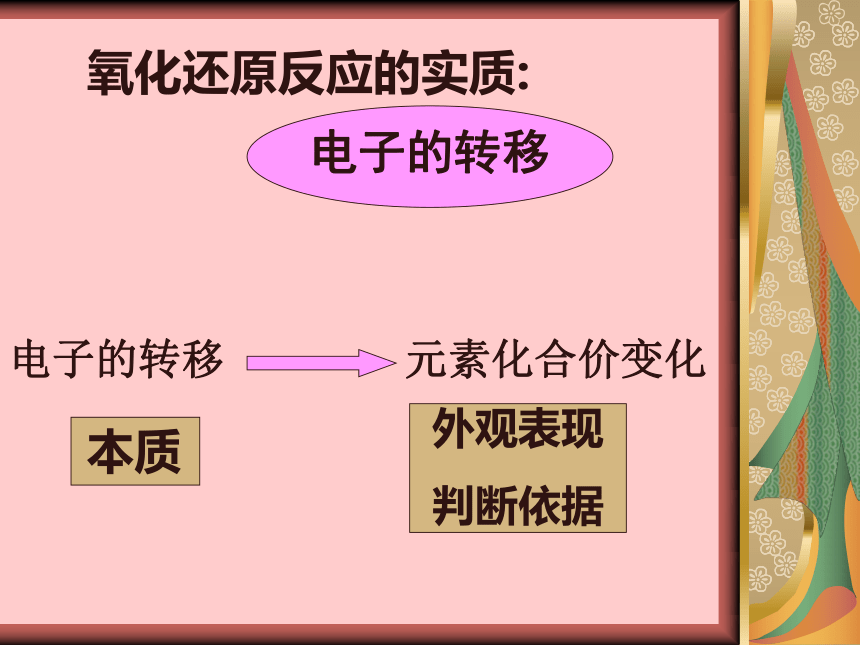 氧化还原反应的实质:

电子的转移

电子的转移 元素化合价变化

本质

外观表现

判断依据